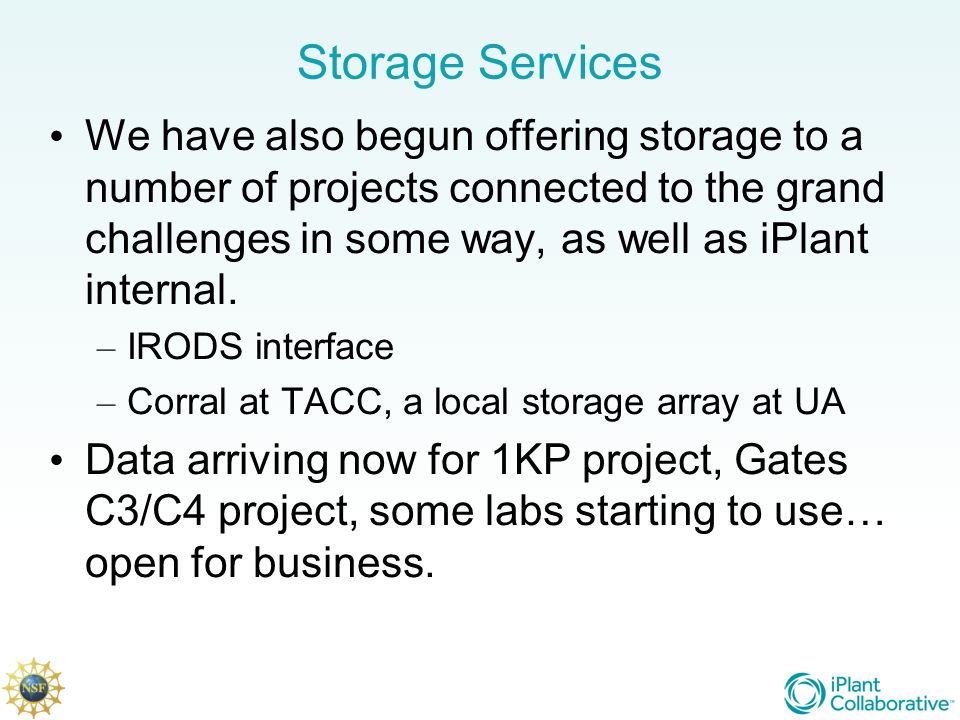 Storage Services

• We have also begun offering storage to a number of projects connected to the grand challenges in some way, as well as iPlant internal.
– IRODS interface
– Corral at TACC, a local storage array at UA
• Data arriving now for 1KP project, Gates C3/C4 project, some labs starting to use… open for business.

NSF

iPlant Collaborative™